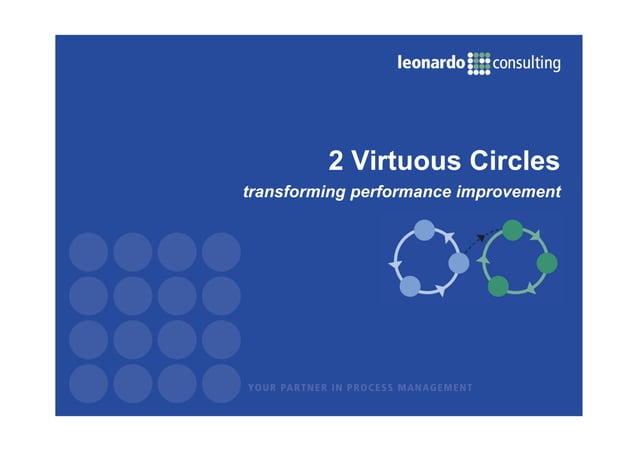 leonardo consulting

2 Virtuous Circles

transforming performance improvement

YOUR PARTNER IN PROCESS MANAGEMENT